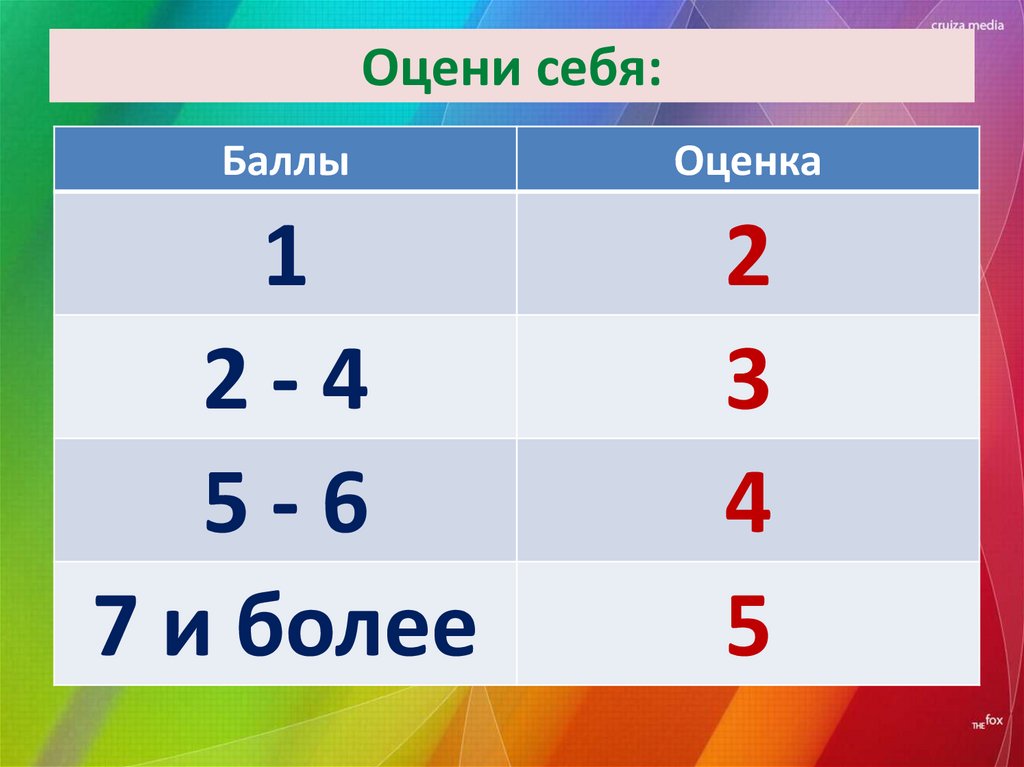 cruiza.media

Оцени себя:

| Баллы | Оценка |
|---|---|
| 1 | 2 |
| 2 - 4 | 3 |
| 5 - 6 | 4 |
| 7 и более | 5 |

THE fox